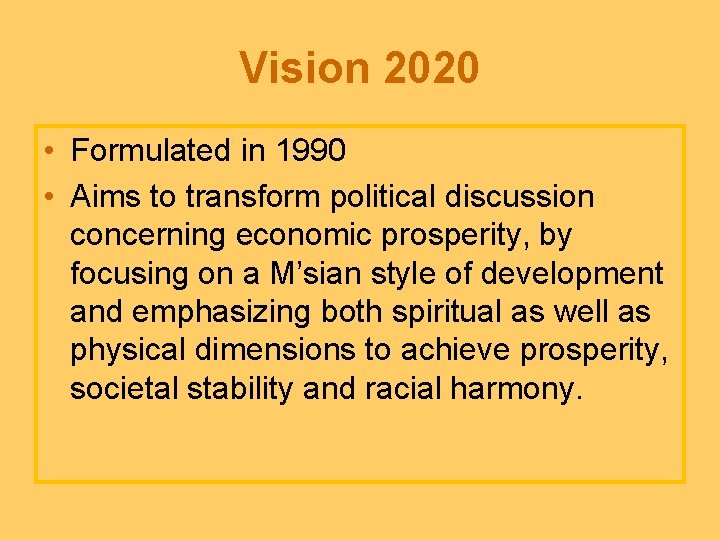 Vision 2020

• Formulated in 1990
• Aims to transform political discussion concerning economic prosperity, by focusing on a M’sian style of development and emphasizing both spiritual as well as physical dimensions to achieve prosperity, societal stability and racial harmony.